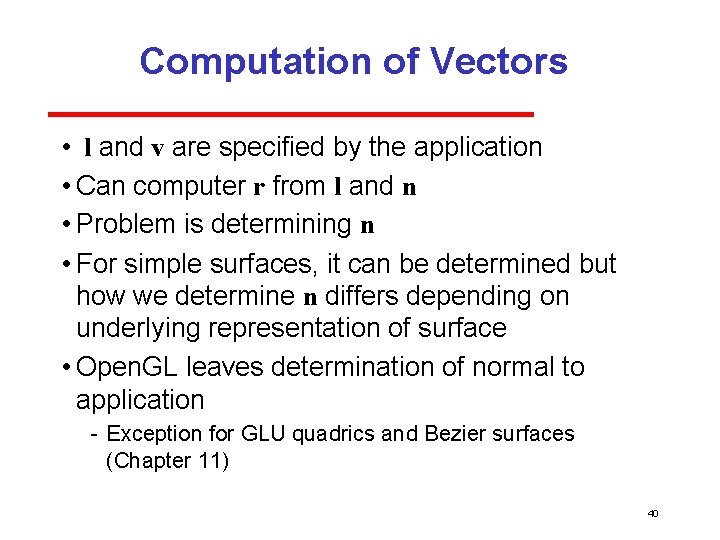 Computation of Vectors

• l and v are specified by the application

• Can computer r from l and n

• Problem is determining n

• For simple surfaces, it can be determined but how we determine n differs depending on underlying representation of surface

• OpenGL leaves determination of normal to application

- Exception for GLU quadrics and Bezier surfaces (Chapter 11)

40